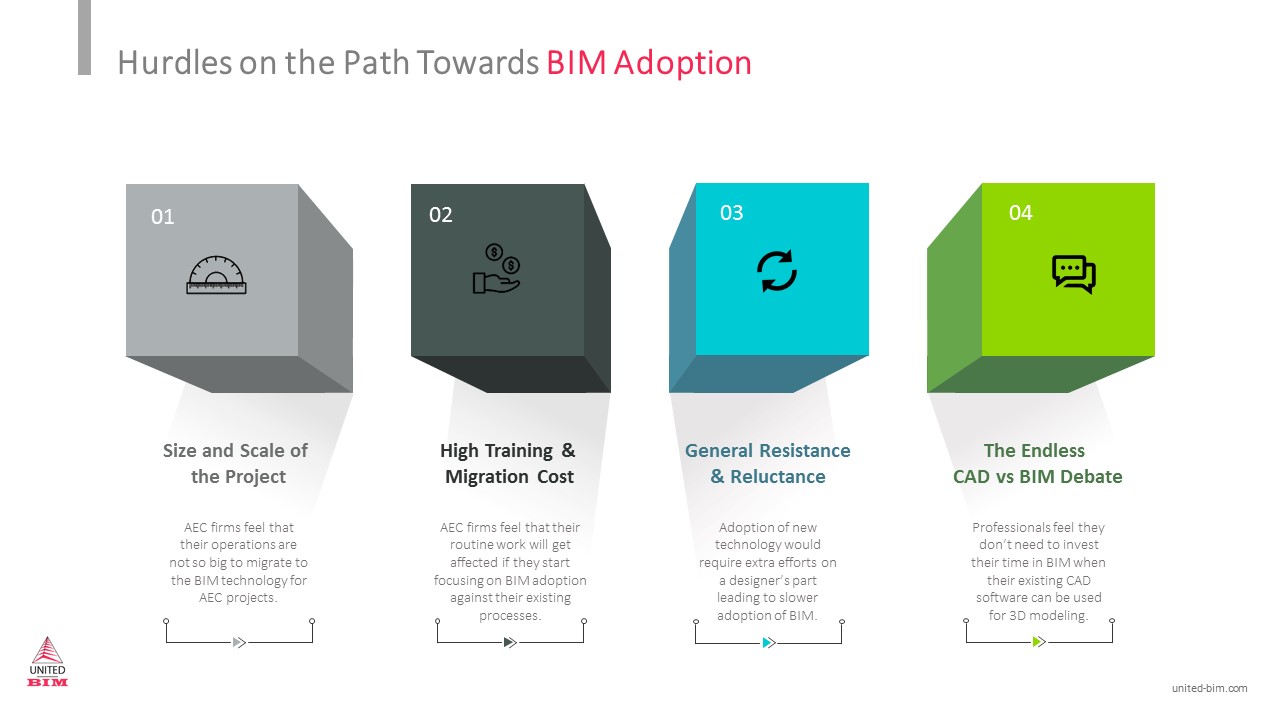 Hurdles on the Path Towards BIM Adoption

01

Size and Scale of the Project

AEC firms feel that their operations are not so big to migrate to the BIM technology for AEC projects.

02

High Training & Migration Cost

AEC firms feel that their routine work will get affected if they start focusing on BIM adoption against their existing processes.

03

General Resistance & Reluctance

Adoption of new technology would require extra efforts on a designer's part leading to slower adoption of BIM.

04

The Endless CAD vs BIM Debate

Professionals feel they don't need to invest their time in BIM when their existing CAD software can be used for 3D modeling.

UNITED BIM

united-bim.com